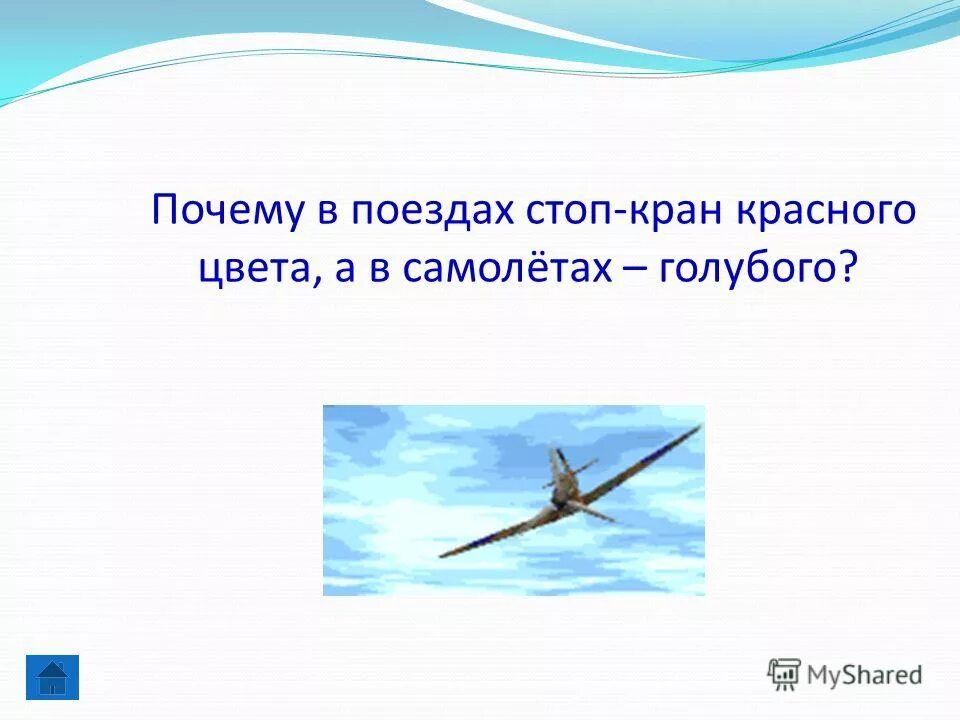 Почему в поездах стоп-кран красного цвета, а в самолётах – голубого?

MyShared